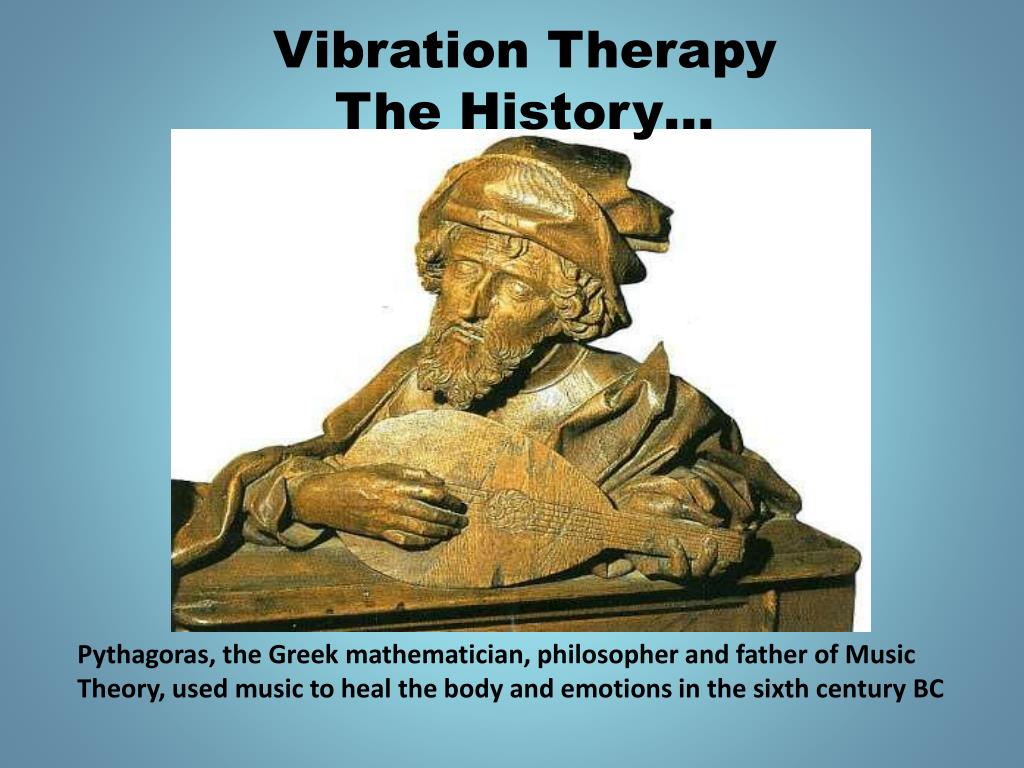 Vibration Therapy
The History…

Pythagoras, the Greek mathematician, philosopher and father of Music Theory, used music to heal the body and emotions in the sixth century BC